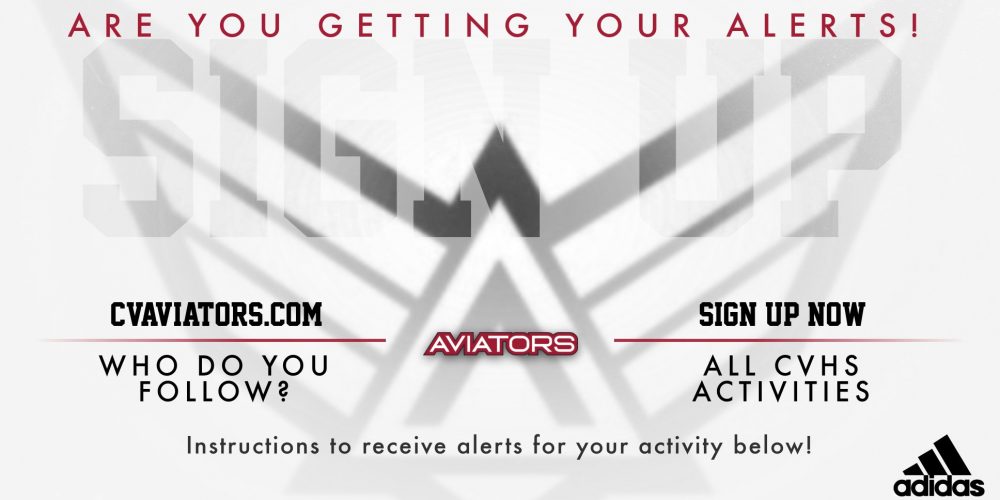 ARE YOU GETTING YOUR ALERTS!

SIGN UP

CVAVIATORS.COM

WHO DO YOU FOLLOW?

AVIATORS

SIGN UP NOW

ALL CVHS ACTIVITIES

Instructions to receive alerts for your activity below!

adidas